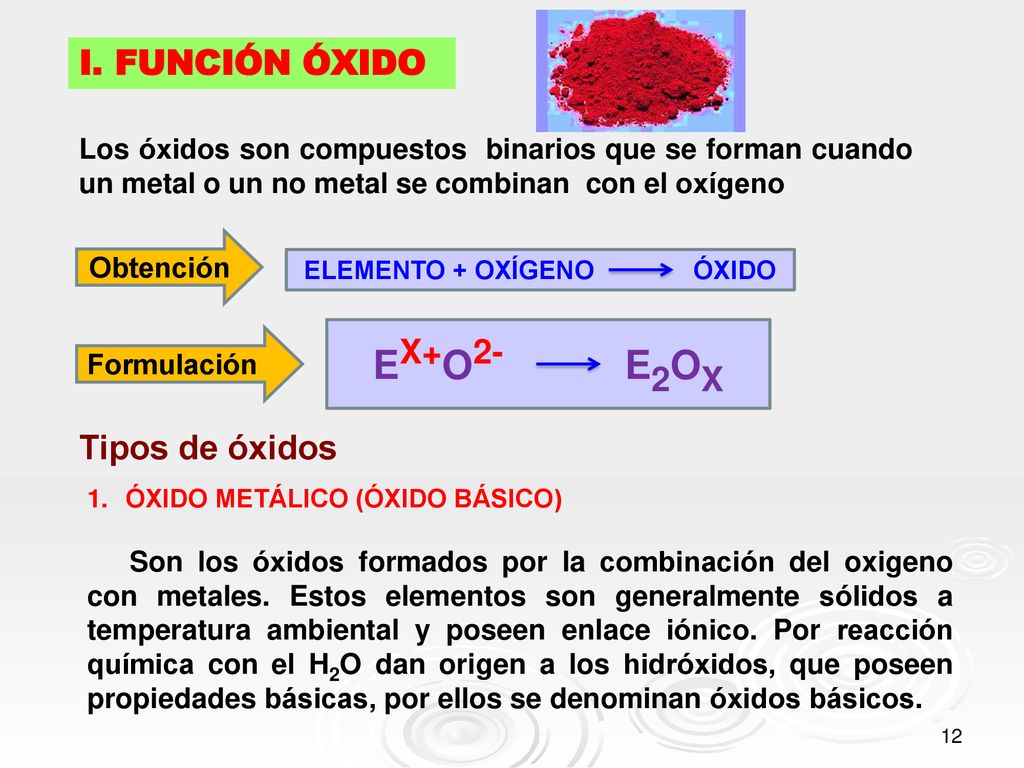 I. FUNCIÓN ÓXIDO

Los óxidos son compuestos binarios que se forman cuando un metal o un no metal se combinan con el oxígeno

Obtención

ELEMENTO + OXÍGENO $\longrightarrow$ ÓXIDO

Formulación

$E^{X+}O^{2-} \longrightarrow E_2O_X$

Tipos de óxidos

1. ÓXIDO METÁLICO (ÓXIDO BÁSICO)

Son los óxidos formados por la combinación del oxigeno con metales. Estos elementos son generalmente sólidos a temperatura ambiental y poseen enlace iónico. Por reacción química con el $H_2O$ dan origen a los hidróxidos, que poseen propiedades básicas, por ellos se denominan óxidos básicos.

12